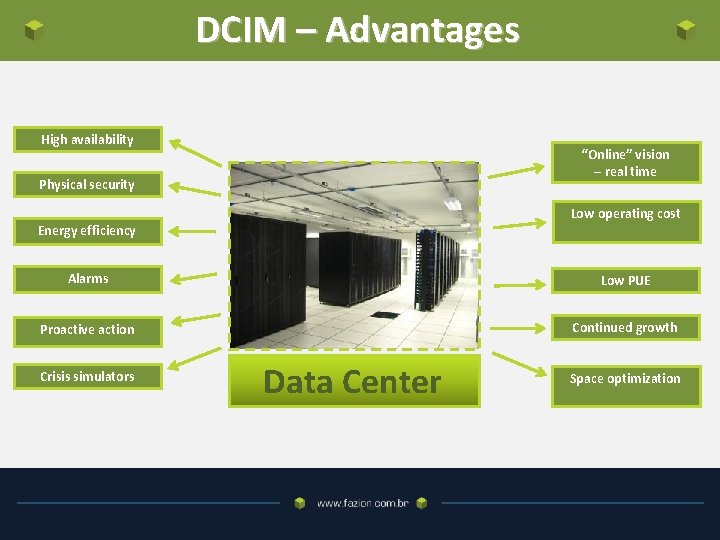 DCIM – Advantages

High availability

Physical security

Energy efficiency

Alarms

Proactive action

Crisis simulators

Data Center

"Online" vision – real time

Low operating cost

Low PUE

Continued growth

Space optimization

www.fazion.com.br